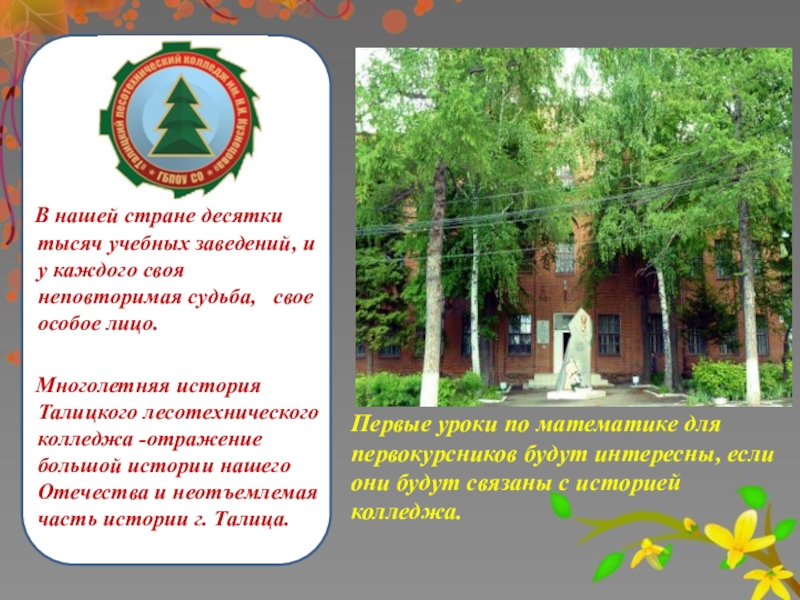 Талицкий лесотехнический колледж им. Н.И. Кузнецова
ГБПОУ СО

В нашей стране десятки тысяч учебных заведений, и у каждого своя неповторимая судьба, свое особое лицо.

Многолетняя история Талицкого лесотехнического колледжа -отражение большой истории нашего Отечества и неотъемлемая часть истории г. Талица.

Первые уроки по математике для первокурсников будут интересны, если они будут связаны с историей колледжа.